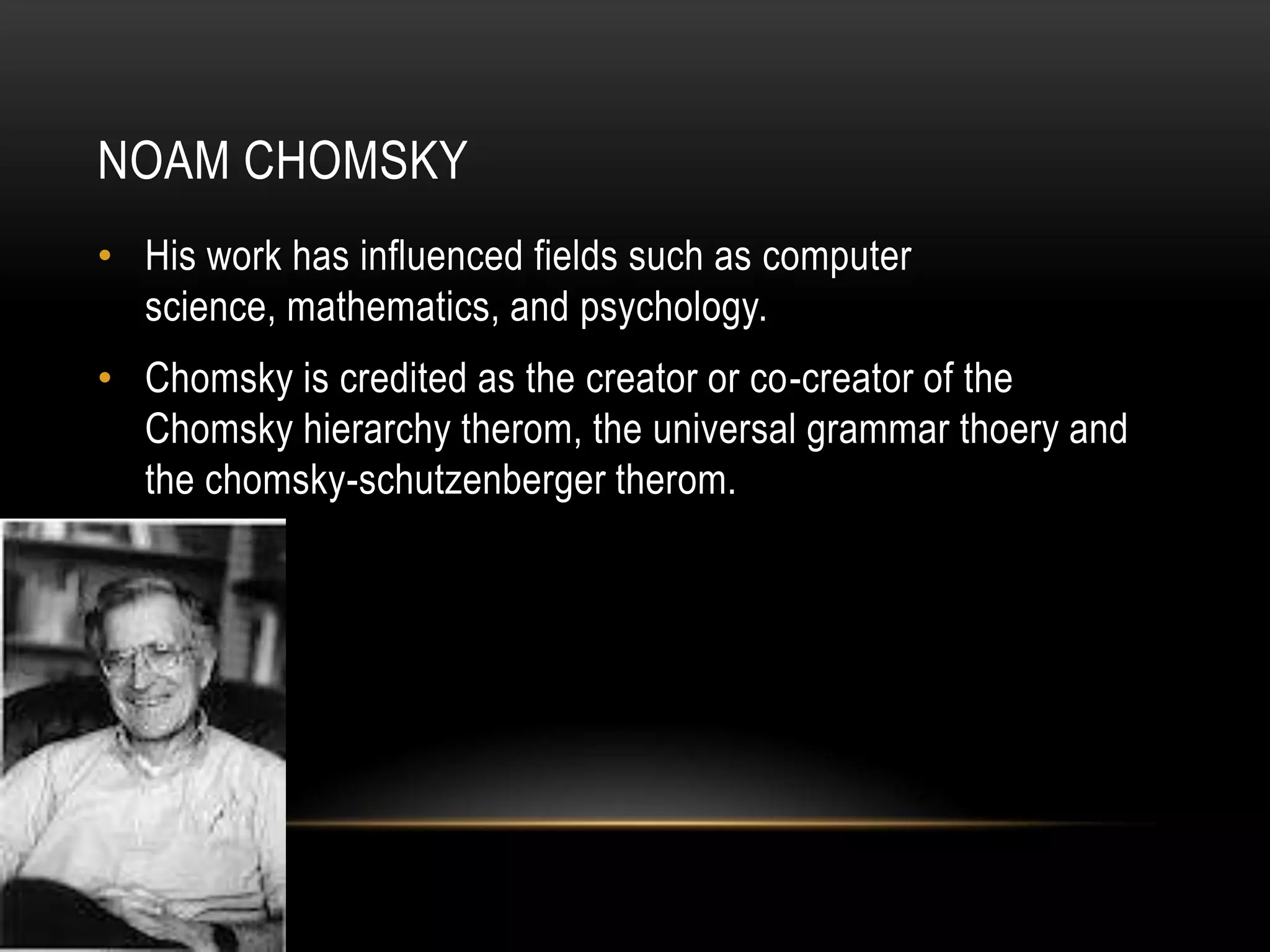 NOAM CHOMSKY

• His work has influenced fields such as computer science, mathematics, and psychology.

• Chomsky is credited as the creator or co-creator of the Chomsky hierarchy therom, the universal grammar thoery and the chomsky-schutzenberger therom.